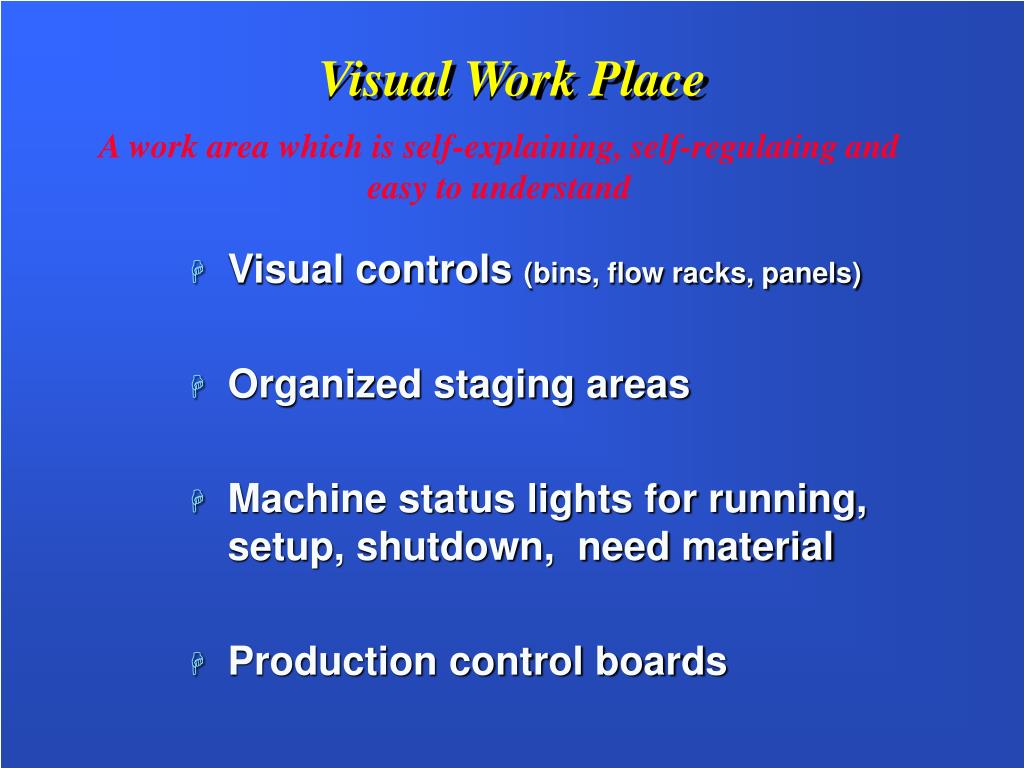 Visual Work Place

A work area which is self-explaining, self-regulating and easy to understand

Visual controls (bins, flow racks, panels)

Organized staging areas

Machine status lights for running, setup, shutdown,  need material

Production control boards